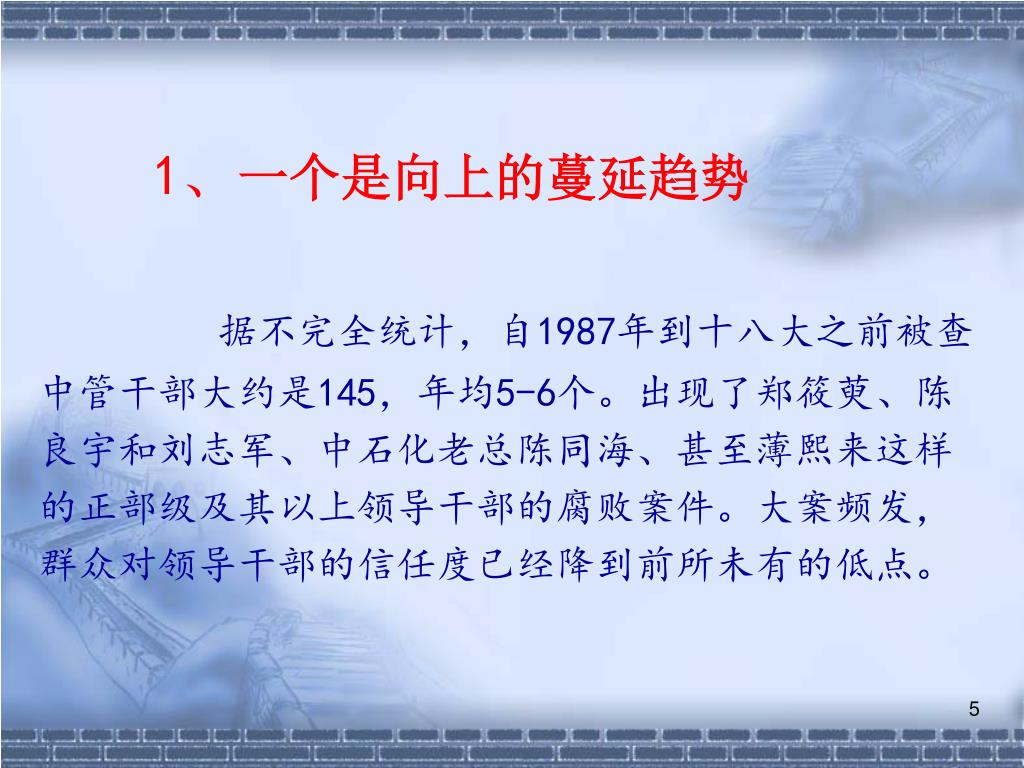 1、一个是向上的蔓延趋势

据不完全统计，自1987年到十八大之前被查中管干部大约是145，年均5-6个。出现了郑筱萸、陈良宇和刘志军、中石化老总陈同海、甚至薄熙来这样的正部级及其以上领导干部的腐败案件。大案频发，群众对领导干部的信任度已经降到前所未有的低点。

5